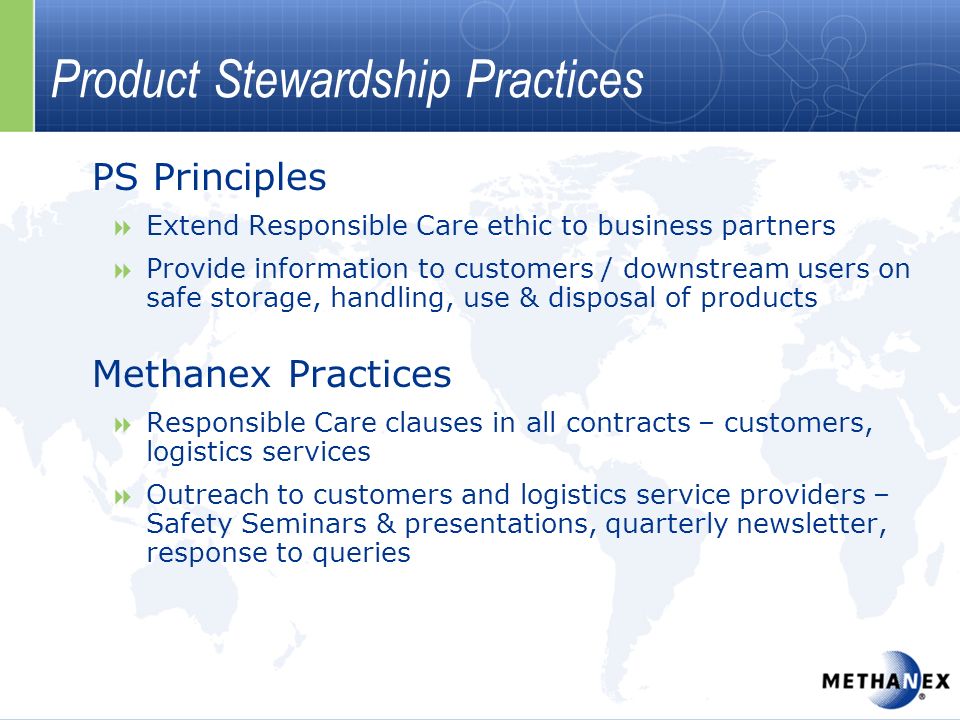 Product Stewardship Practices

PS Principles

Extend Responsible Care ethic to business partners

Provide information to customers / downstream users on safe storage, handling, use & disposal of products

Methanex Practices

Responsible Care clauses in all contracts – customers, logistics services

Outreach to customers and logistics service providers – Safety Seminars & presentations, quarterly newsletter, response to queries

METHANEX®